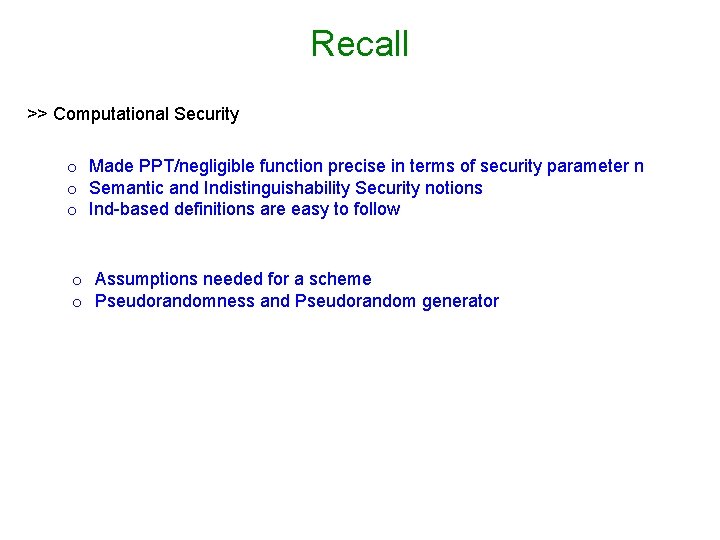 Recall

>> Computational Security

o Made PPT/negligible function precise in terms of security parameter n
o Semantic and Indistinguishability Security notions
o Ind-based definitions are easy to follow

o Assumptions needed for a scheme
o Pseudorandomness and Pseudorandom generator